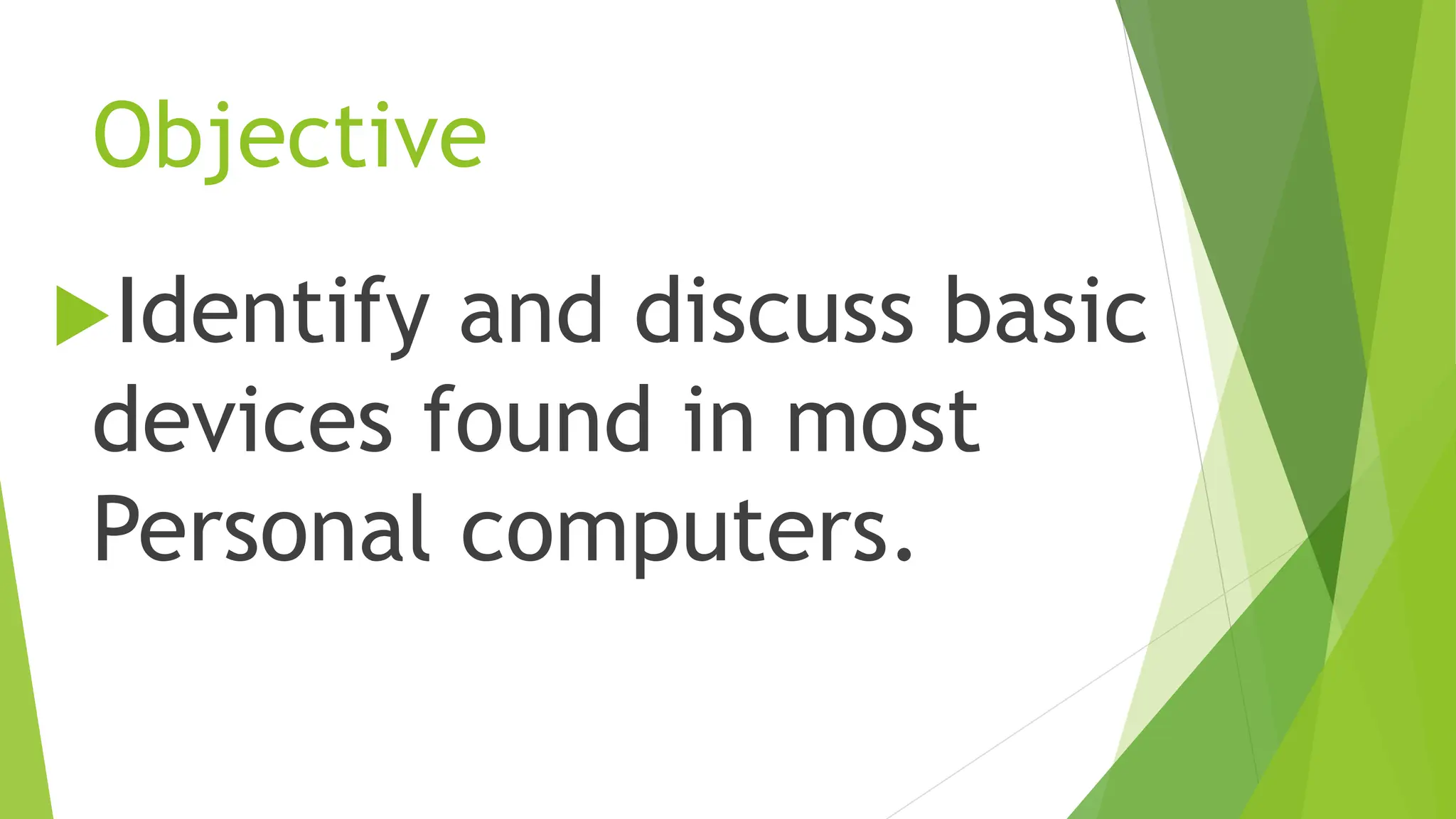 Objective

Identify and discuss basic devices found in most Personal computers.